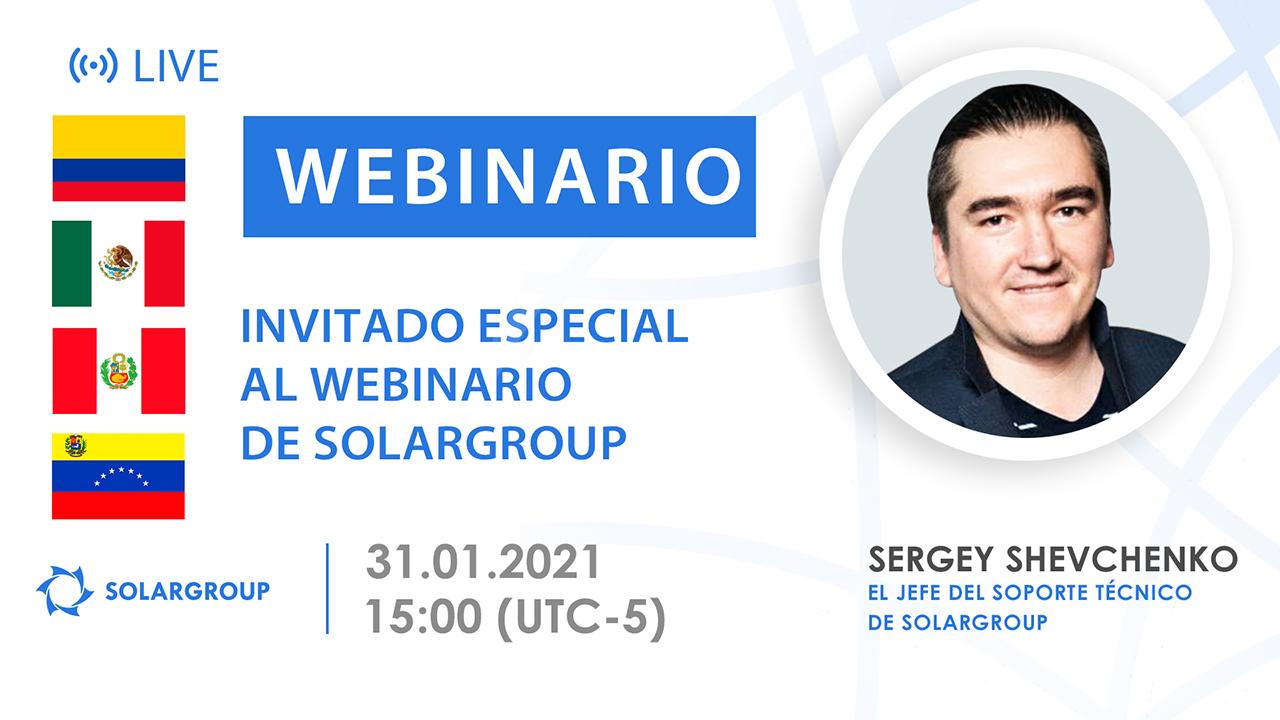 LIVE

WEBINARIO

INVITADO ESPECIAL AL WEBINARIO DE SOLARGROUP

SOLARGROUP

31.01.2021
15:00 (UTC-5)

SERGEY SHEVCHENKO
EL JEFE DEL SOPORTE TÉCNICO DE SOLARGROUP